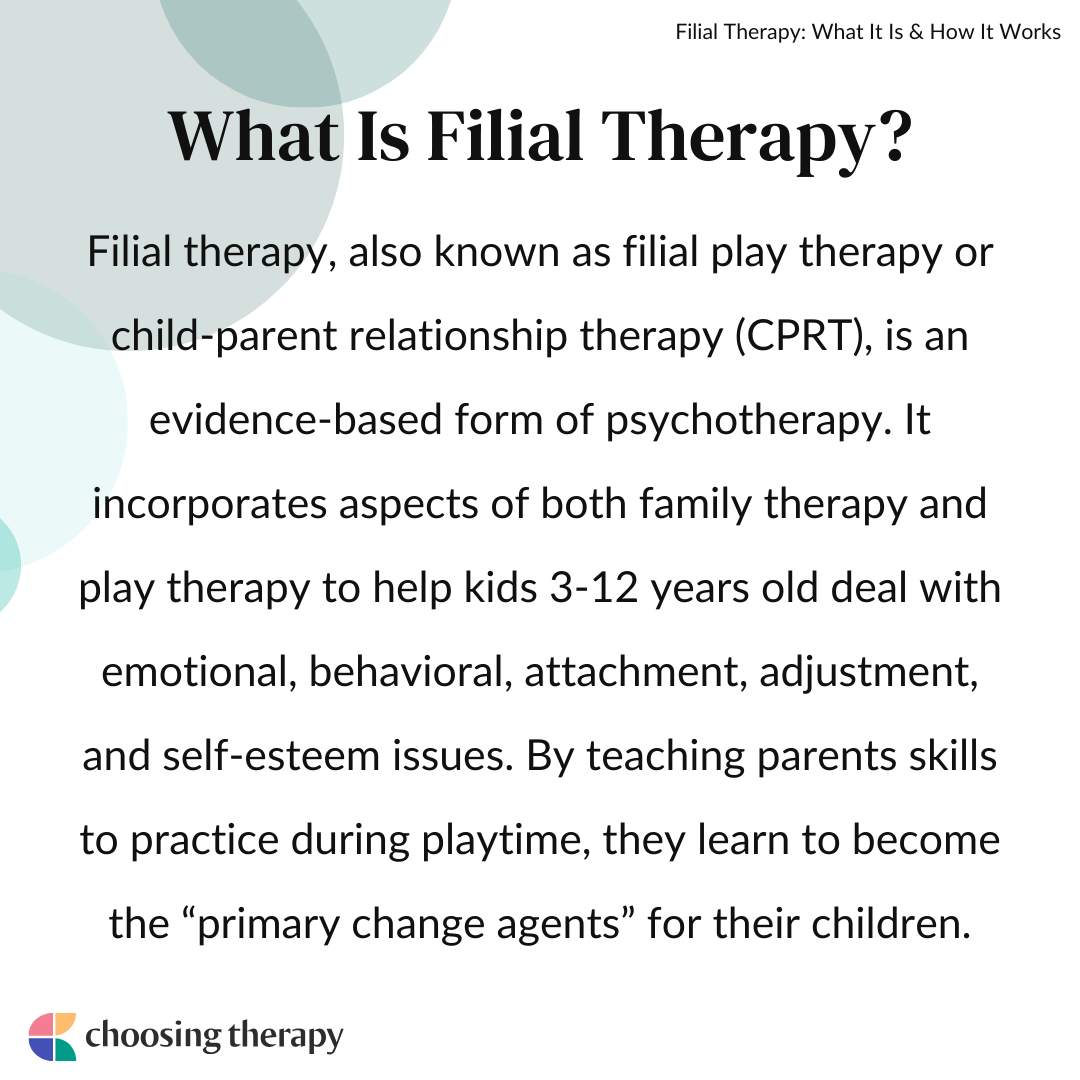 Filial Therapy: What It Is & How It Works

What Is Filial Therapy?

Filial therapy, also known as filial play therapy or child-parent relationship therapy (CPRT), is an evidence-based form of psychotherapy. It incorporates aspects of both family therapy and play therapy to help kids 3-12 years old deal with emotional, behavioral, attachment, adjustment, and self-esteem issues. By teaching parents skills to practice during playtime, they learn to become the “primary change agents” for their children.

choosing therapy